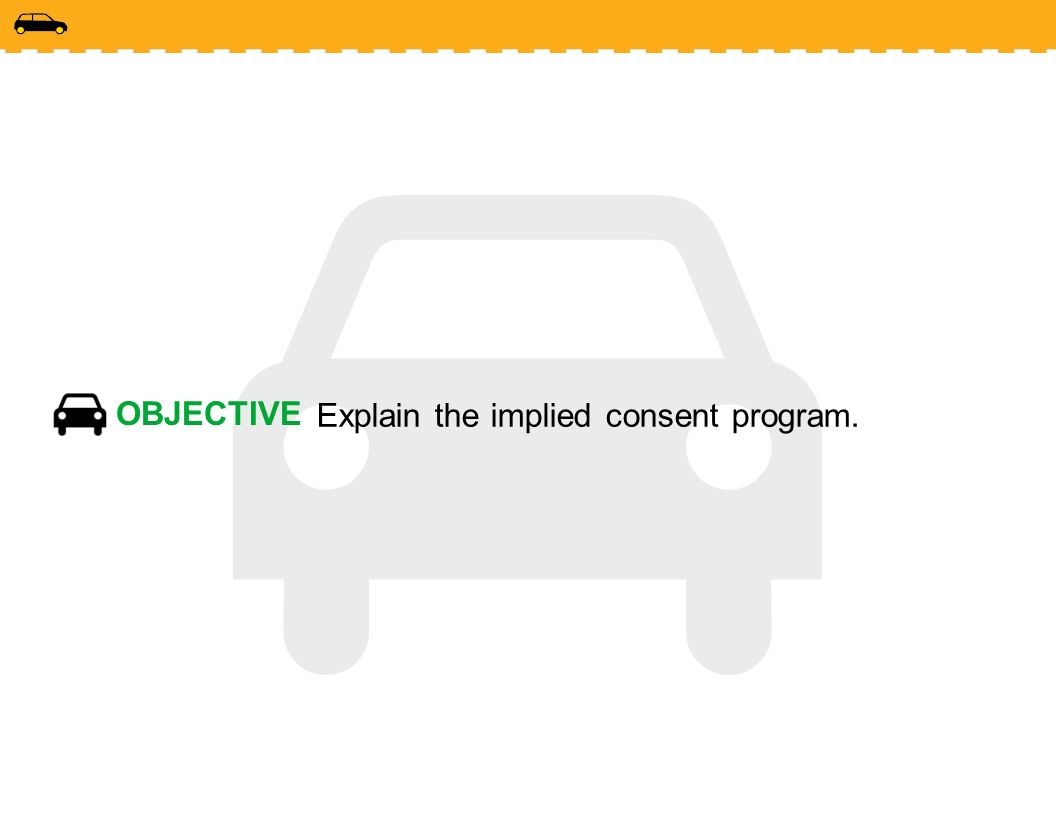 OBJECTIVE Explain the implied consent program.